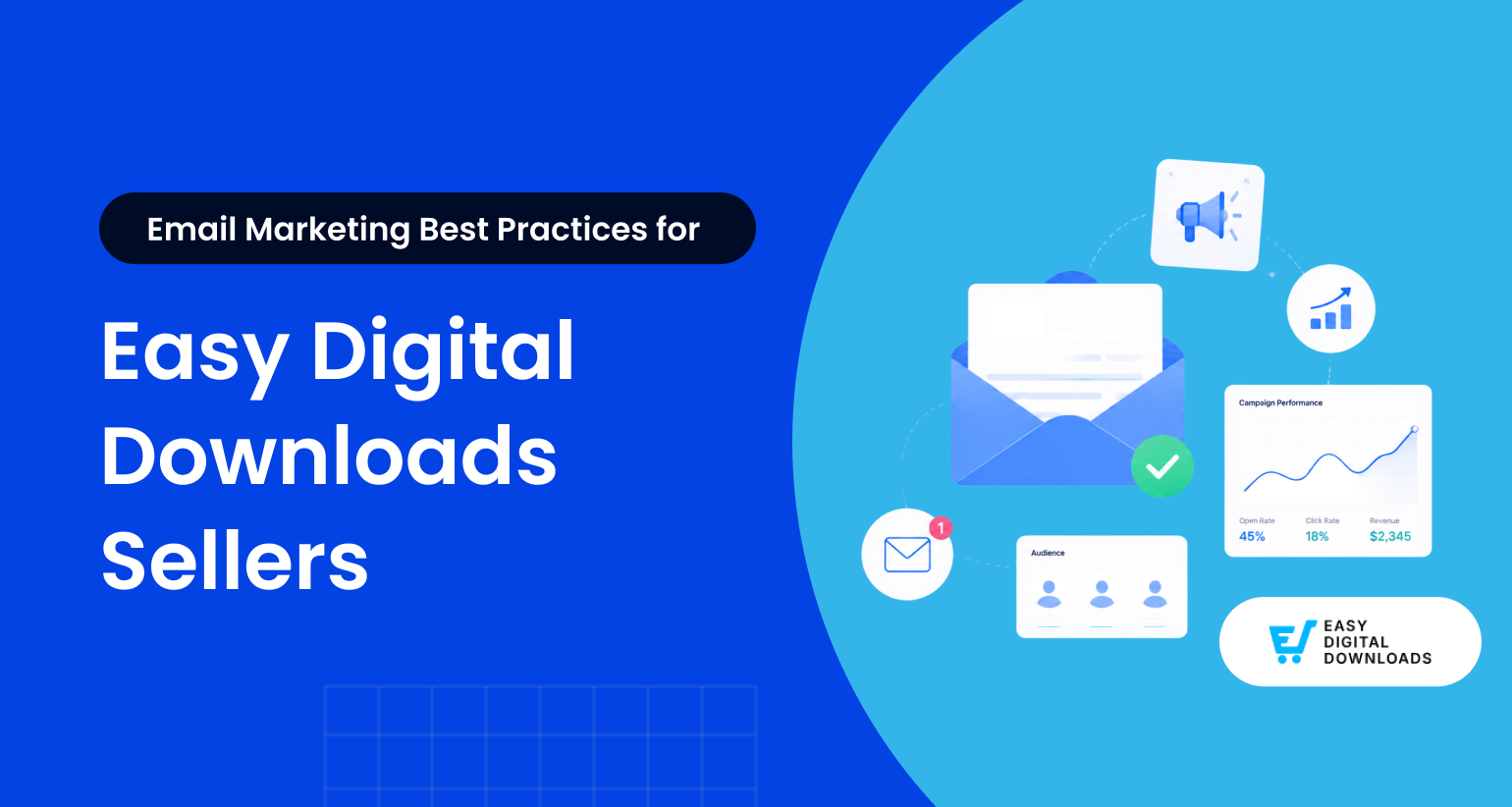 Email Marketing Best Practices for

Easy Digital Downloads Sellers

Campaign Performance

Open Rate
45%

Click Rate
18%

Revenue
$2,345

1

Audience

EASY DIGITAL DOWNLOADS